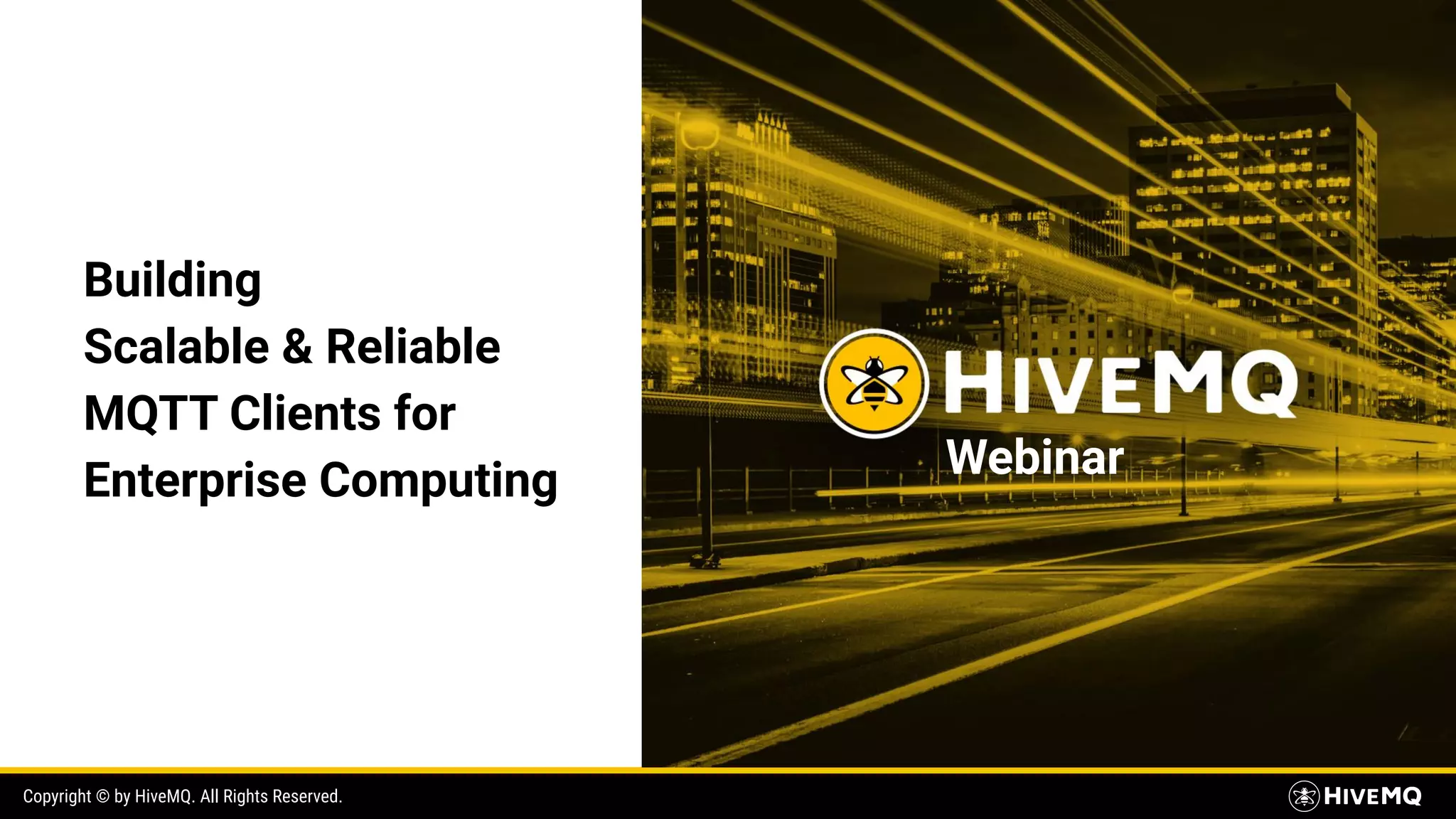 Building
Scalable & Reliable
MQTT Clients for
Enterprise Computing

HIVEMQ
Webinar

Copyright © by HiveMQ. All Rights Reserved.

HIVEMQ